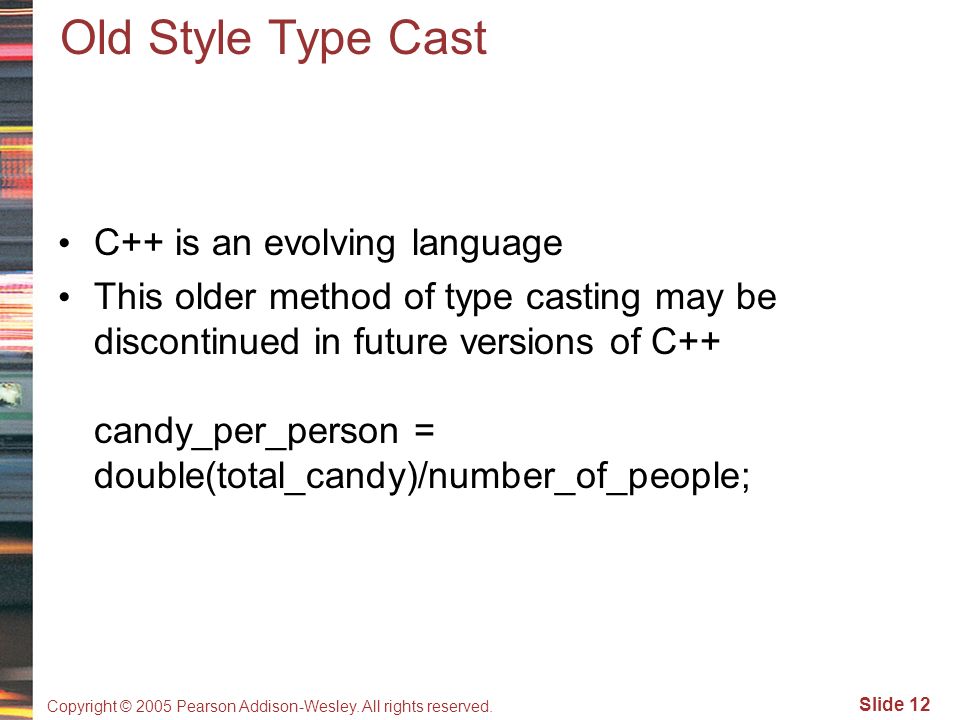 Old Style Type Cast

• C++ is an evolving language
• This older method of type casting may be discontinued in future versions of C++

candy_per_person = double(total_candy)/number_of_people;

Copyright © 2005 Pearson Addison-Wesley. All rights reserved.

Slide 12